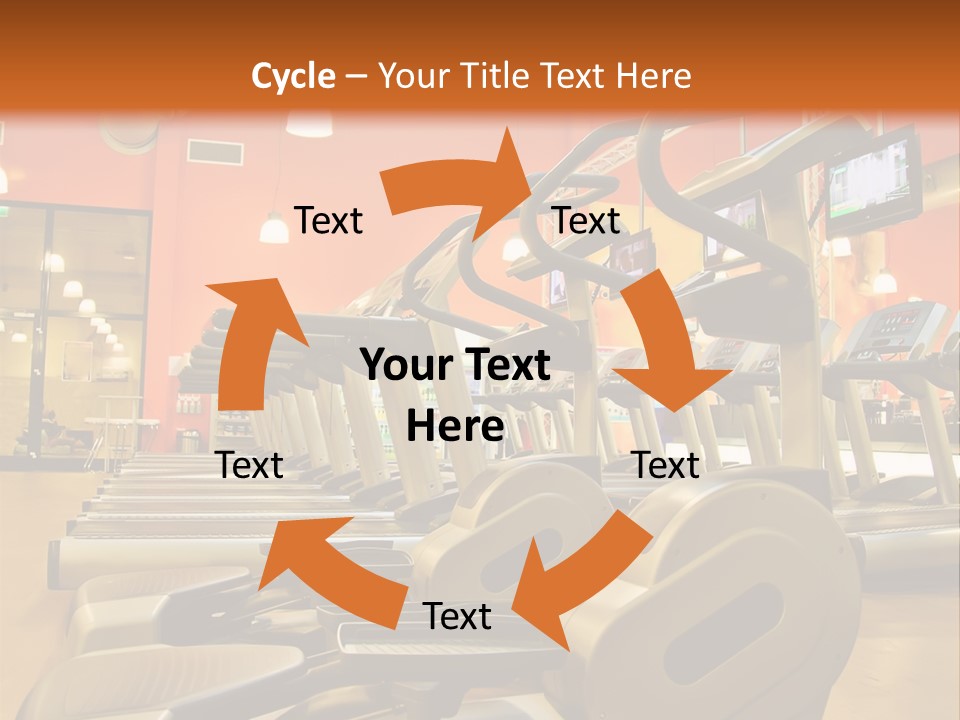 Cycle – Your Title Text Here

Text

Text

Your Text Here

Text

Text

Text